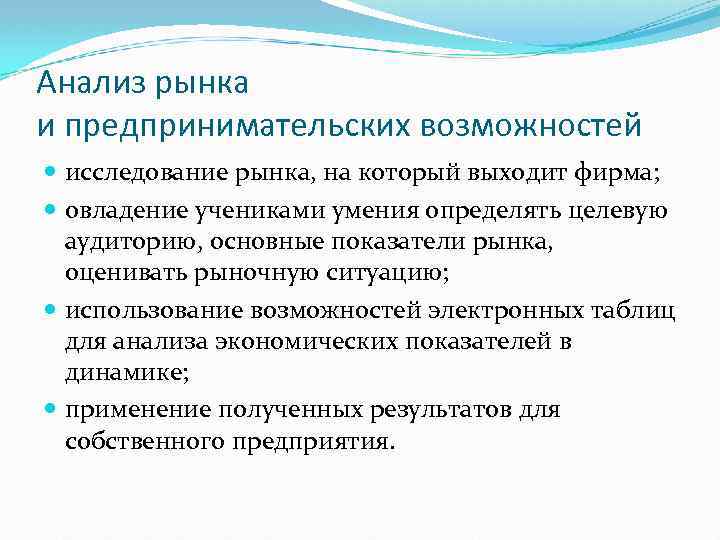 Анализ рынка
и предпринимательских возможностей

- исследование рынка, на который выходит фирма;
- овладение учениками умения определять целевую аудиторию, основные показатели рынка, оценивать рыночную ситуацию;
- использование возможностей электронных таблиц для анализа экономических показателей в динамике;
- применение полученных результатов для собственного предприятия.